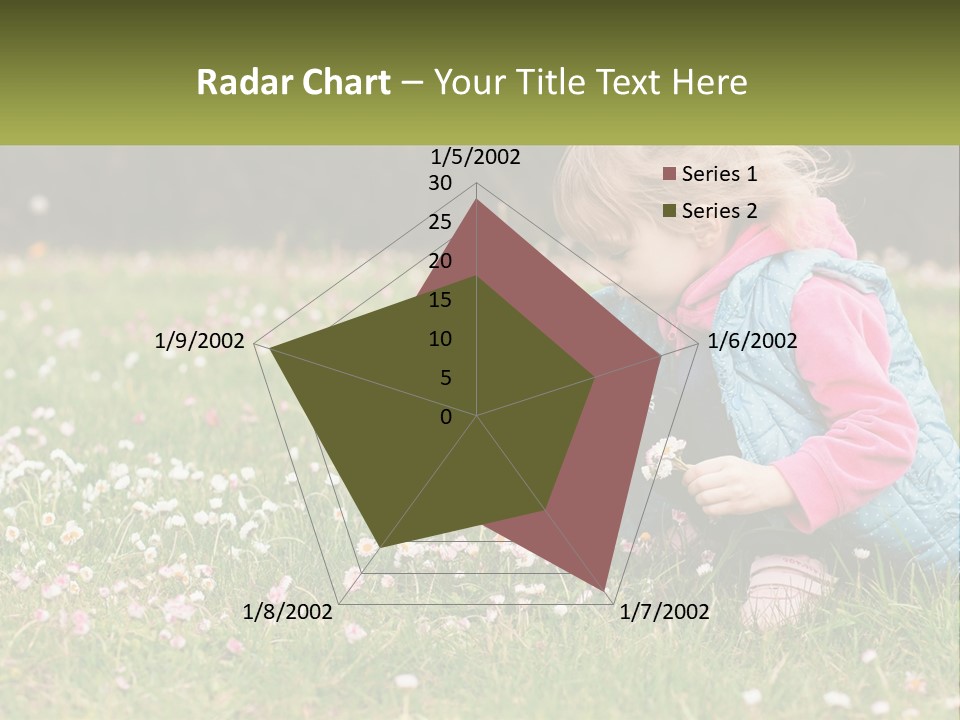 Radar Chart – Your Title Text Here

1/5/2002
30
25
20
15
10
5
0
1/6/2002
1/7/2002
1/8/2002
1/9/2002

Series 1
Series 2